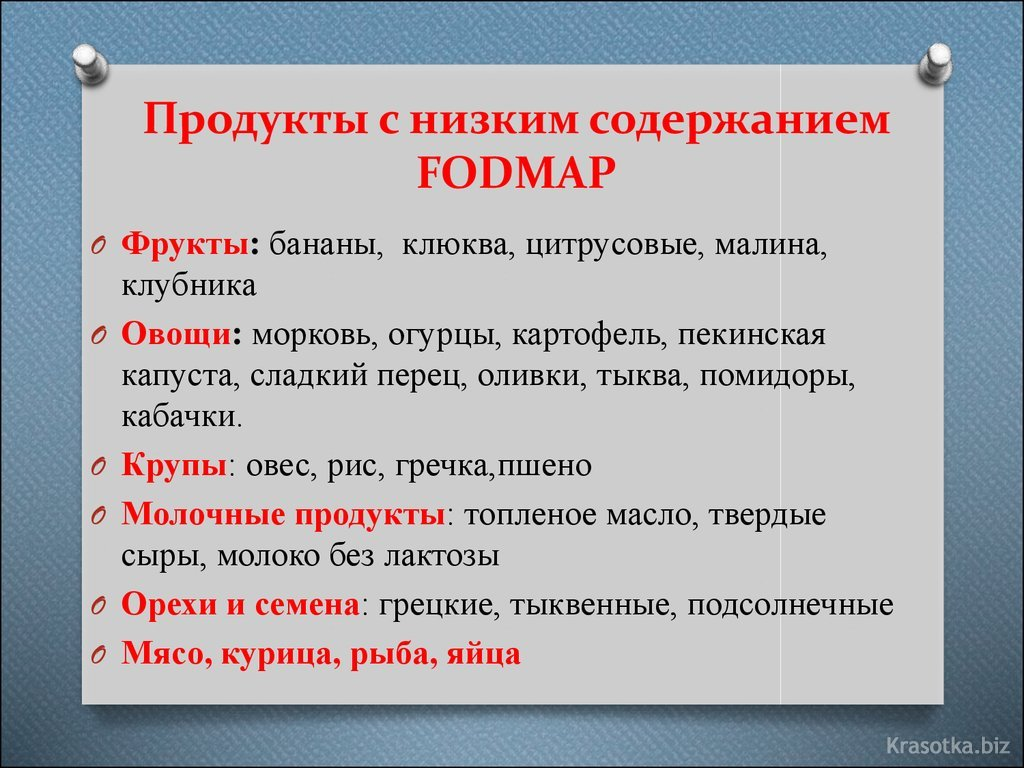 Продукты с низким содержанием FODMAP

O Фрукты: бананы,  клюква, цитрусовые, малина, клубника
O Овощи: морковь, огурцы, картофель, пекинская капуста, сладкий перец, оливки, тыква, помидоры, кабачки.
O Крупы: овес, рис, гречка,пшено
O Молочные продукты: топленое масло, твердые сыры, молоко без лактозы
O Орехи и семена: грецкие, тыквенные, подсолнечные
O Мясо, курица, рыба, яйца

Krasotka.biz